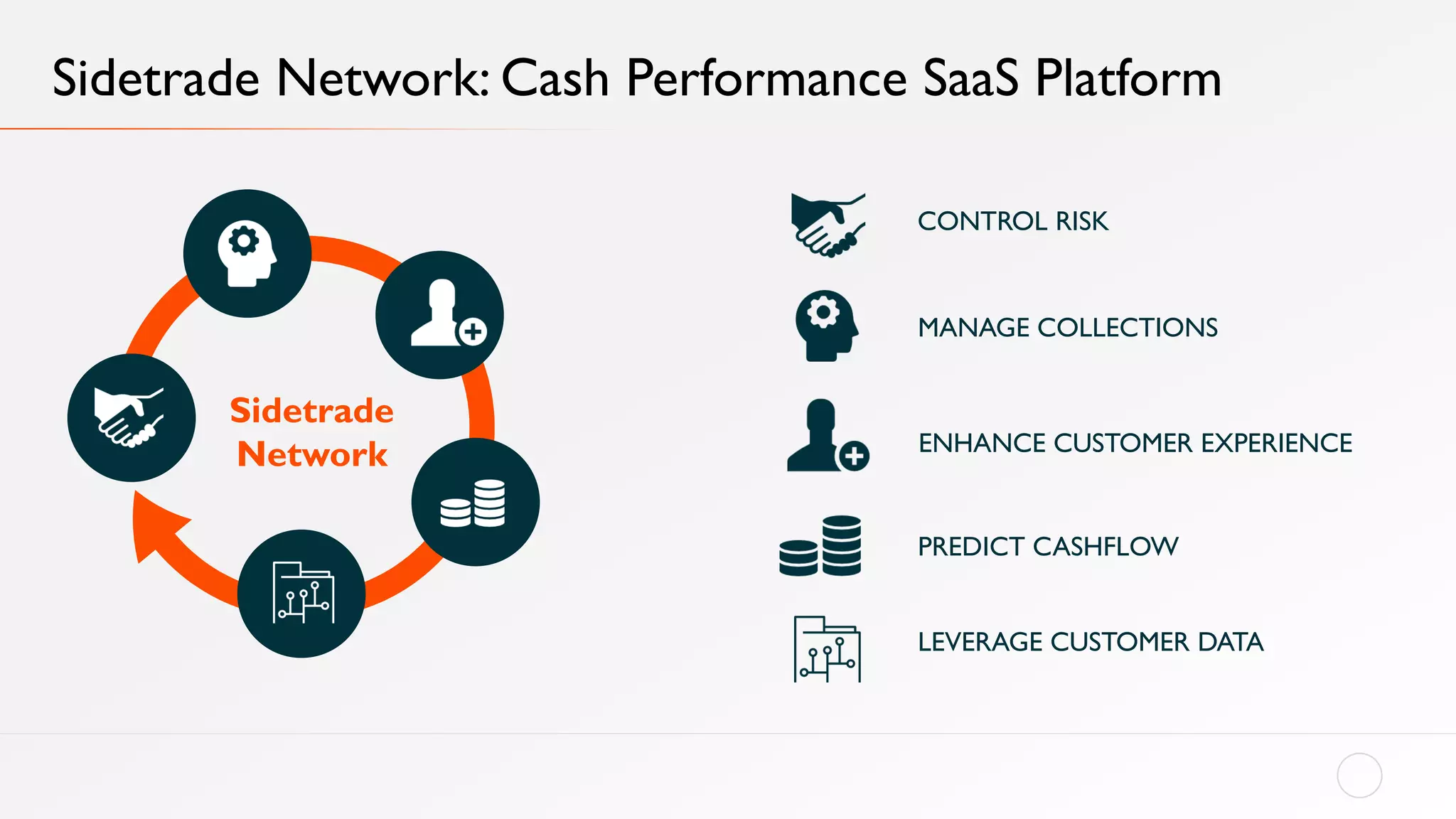 Sidetrade Network: Cash Performance SaaS Platform

Sidetrade Network

CONTROL RISK

MANAGE COLLECTIONS

ENHANCE CUSTOMER EXPERIENCE

PREDICT CASHFLOW

LEVERAGE CUSTOMER DATA